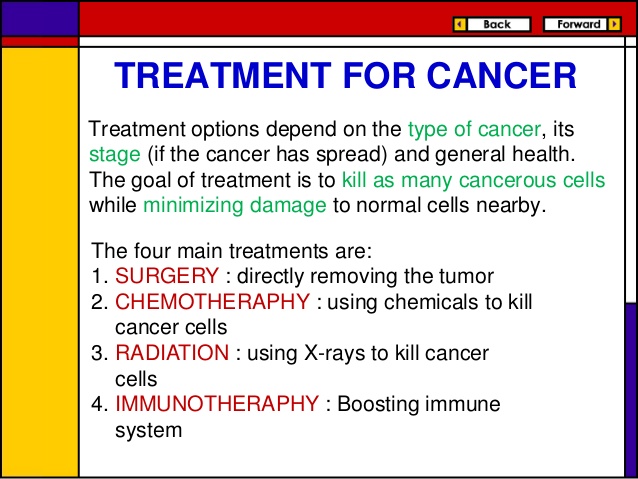 Back Forward

TREATMENT FOR CANCER

Treatment options depend on the type of cancer, its stage (if the cancer has spread) and general health. The goal of treatment is to kill as many cancerous cells while minimizing damage to normal cells nearby.

The four main treatments are:
1. SURGERY : directly removing the tumor
2. CHEMOTHERAPHY : using chemicals to kill cancer cells
3. RADIATION : using X-rays to kill cancer cells
4. IMMUNOTHERAPHY : Boosting immune system